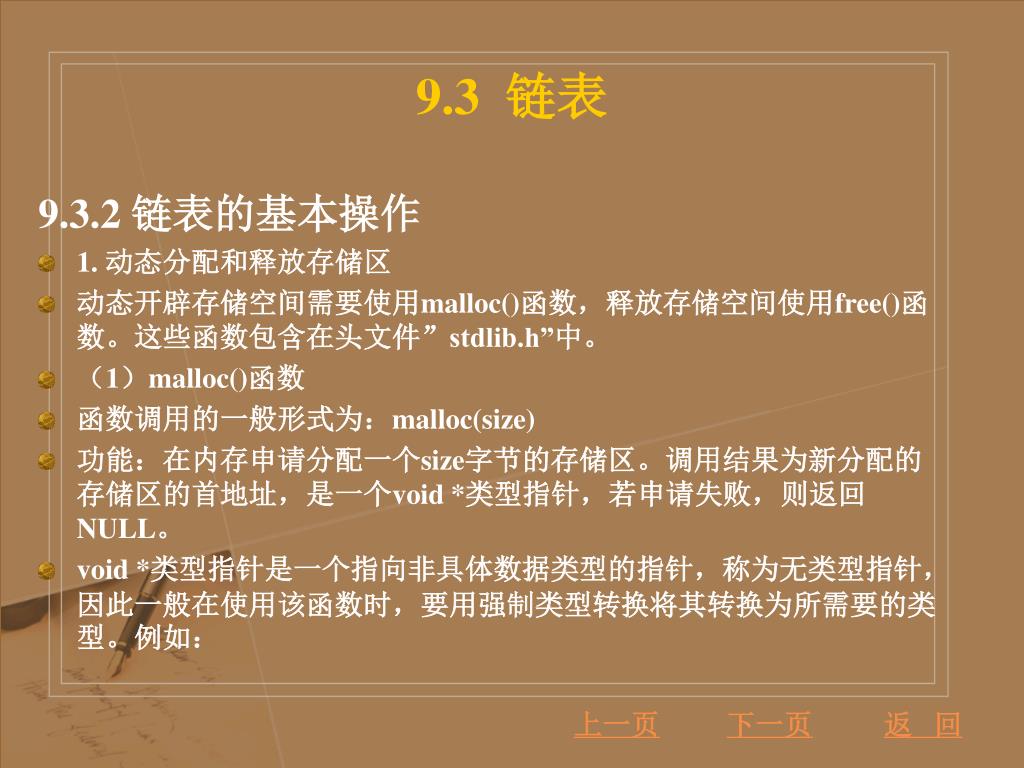 9.3 链表

9.3.2 链表的基本操作

1. 动态分配和释放存储区

动态开辟存储空间需要使用malloc()函数，释放存储空间使用free()函数。这些函数包含在头文件”stdlib.h”中。

（1）malloc()函数

函数调用的一般形式为：malloc(size)

功能：在内存申请分配一个size字节的存储区。调用结果为新分配的存储区的首地址，是一个void *类型指针，若申请失败，则返回NULL。

void *类型指针是一个指向非具体数据类型的指针，称为无类型指针，因此一般在使用该函数时，要用强制类型转换将其转换为所需要的类型。例如：

上一页 下一页 返 回